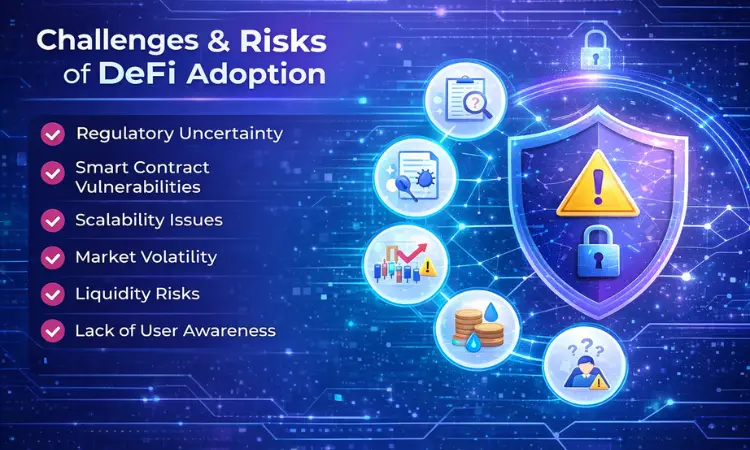 Challenges & Risks of DeFi Adoption

Regulatory Uncertainty

Smart Contract Vulnerabilities

Scalability Issues

Market Volatility

Liquidity Risks

Lack of User Awareness